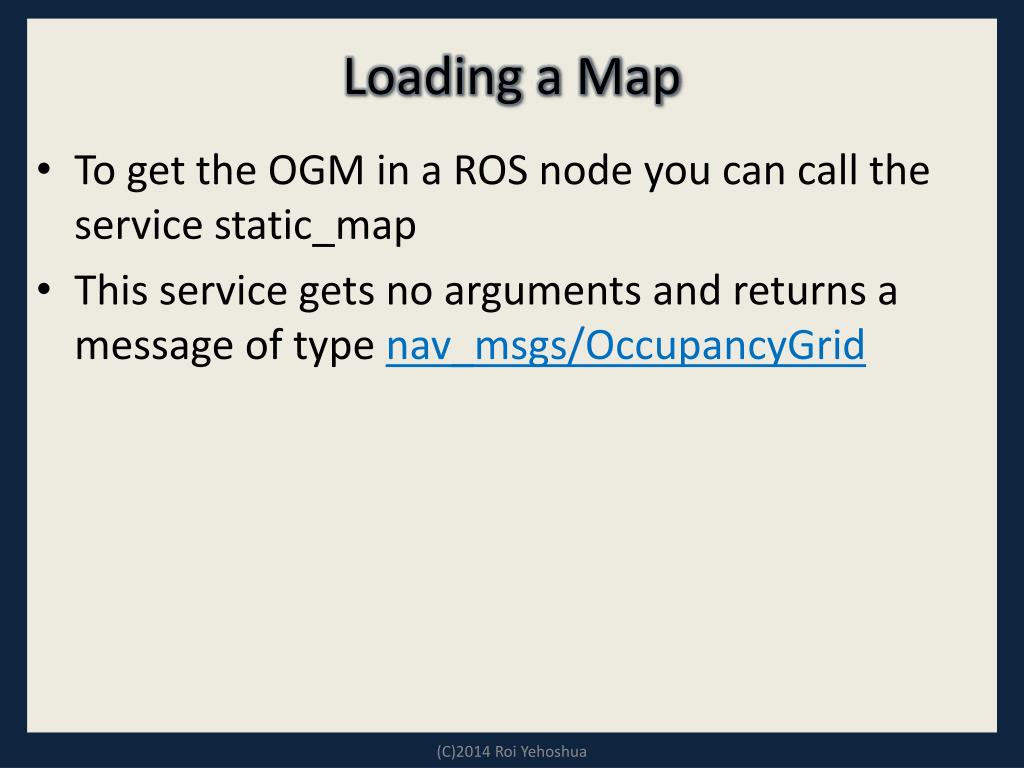 Loading a Map

• To get the OGM in a ROS node you can call the service static_map
• This service gets no arguments and returns a message of type nav_msgs/OccupancyGrid

(C)2014 Roi Yehoshua